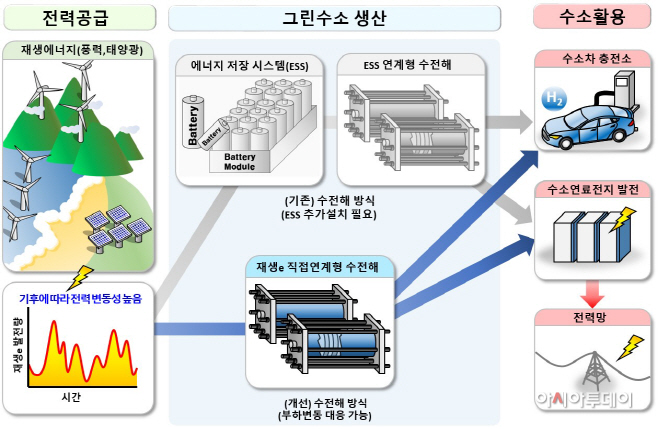 전력공급

재생에너지(풍력,태양광)

기후에따라전력변동성높음

재생e 발전량

시간

그린수소 생산

에너지 저장 시스템(ESS)

Battery

Battery

Battery Module

ESS 연계형 수전해

(기존) 수전해 방식
(ESS 추가설치 필요)

재생e 직접연계형 수전해

(개선) 수전해 방식
(부하변동 대응 가능)

수소활용

수소차 충전소

$H_2$

수소연료전지 발전

전력망

아시아투데이